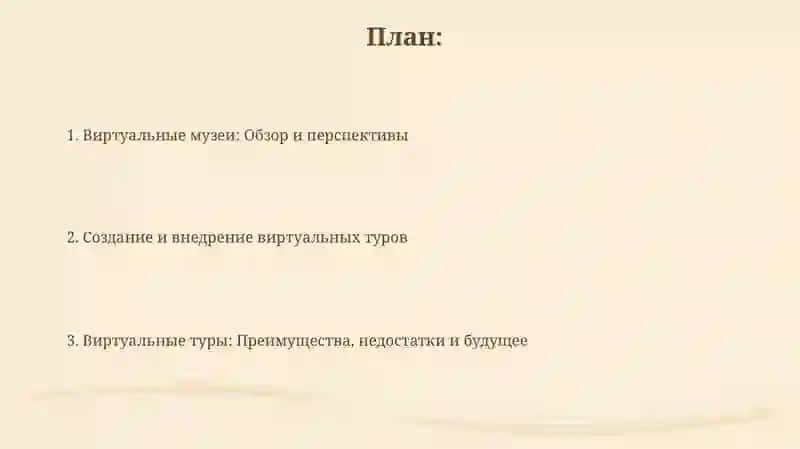 План:

1. Виртуальные музеи: Обзор и перспективы

2. Создание и внедрение виртуальных туров

3. Виртуальные туры: Преимущества, недостатки и будущее